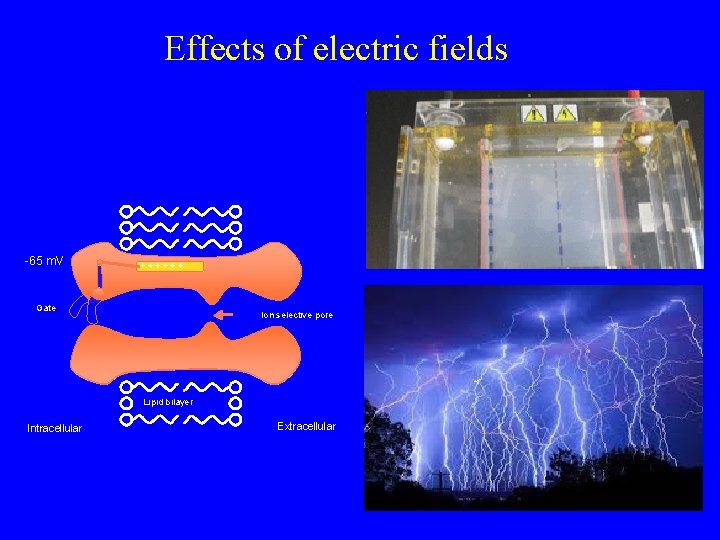 Effects of electric fields

-65 mV

++++++

Gate

Ion selective pore

Lipid bilayer

Intracellular

Extracellular